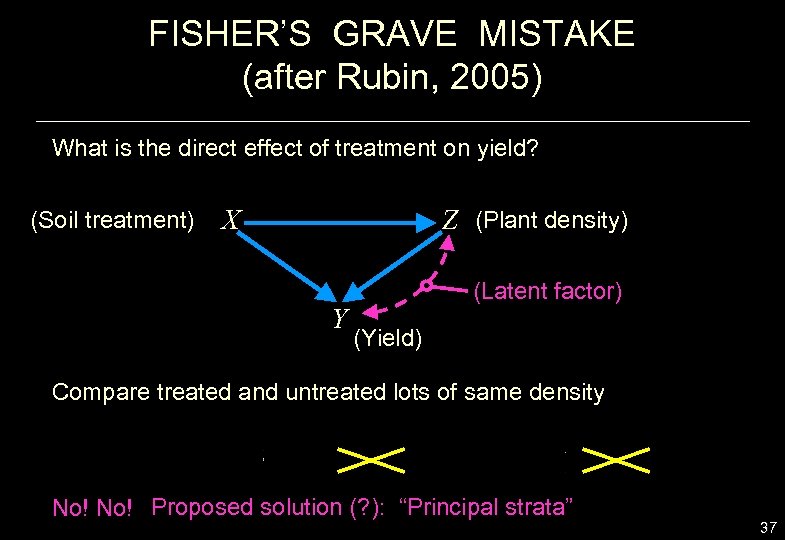 FISHER'S GRAVE MISTAKE
(after Rubin, 2005)

What is the direct effect of treatment on yield?

(Soil treatment) $X$ $Z$ (Plant density)

(Latent factor)

$Y$ (Yield)

Compare treated and untreated lots of same density

No! No! Proposed solution (?): "Principal strata"

37